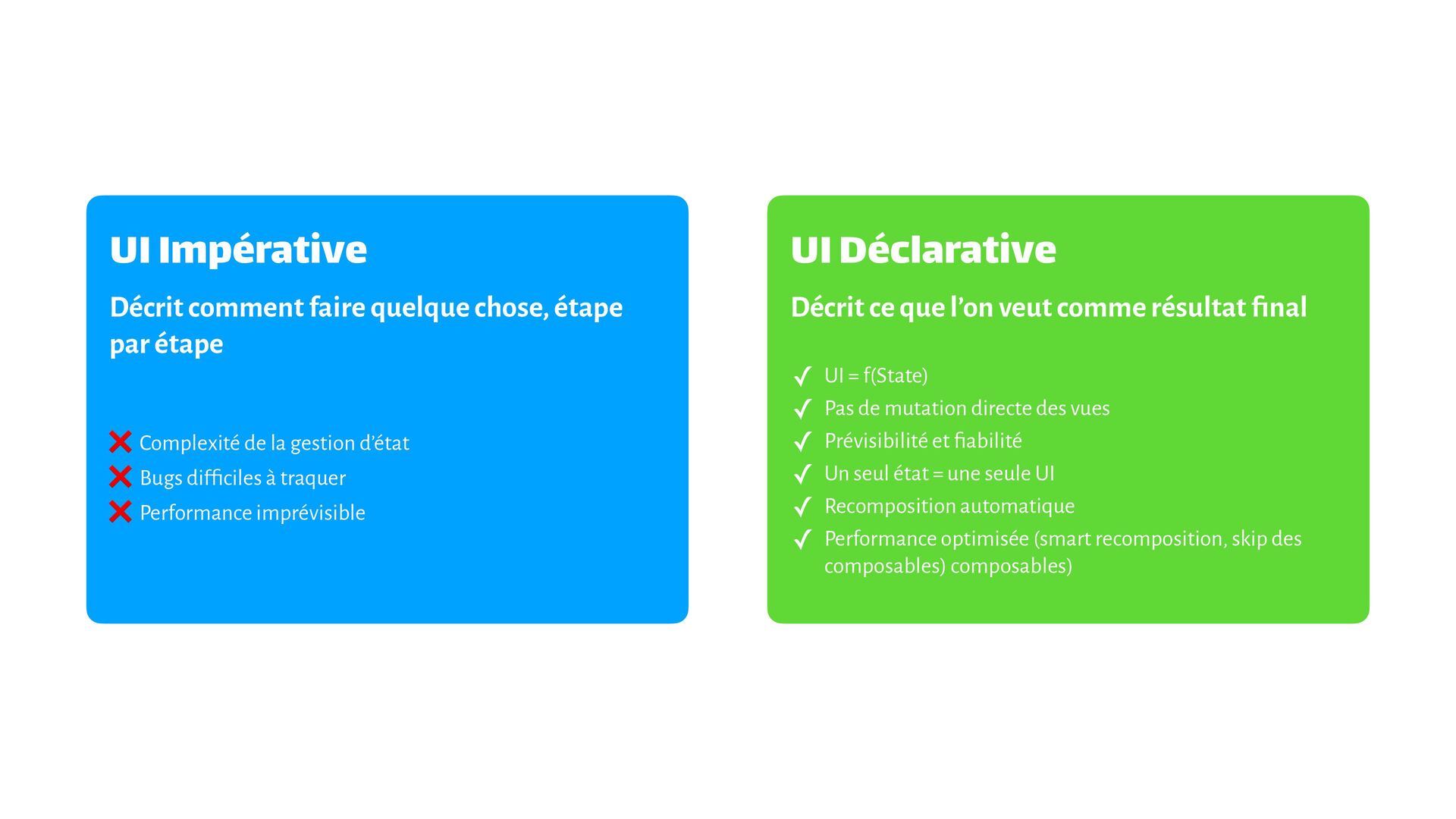 UI Impérative

Décrit comment faire quelque chose, étape par étape

❌ Complexité de la gestion d'état
❌ Bugs difficiles à traquer
❌ Performance imprévisible

UI Déclarative

Décrit ce que l'on veut comme résultat final

✓ UI = f(State)
✓ Pas de mutation directe des vues
✓ Prévisibilité et fiabilité
✓ Un seul état = une seule UI
✓ Recomposition automatique
✓ Performance optimisée (smart recomposition, skip des composables) composables)